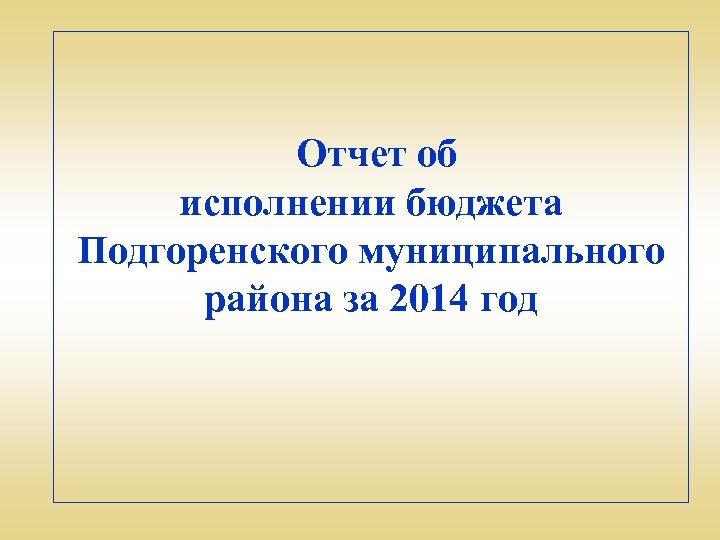 Отчет об исполнении бюджета Подгоренского муниципального района за 2014 год